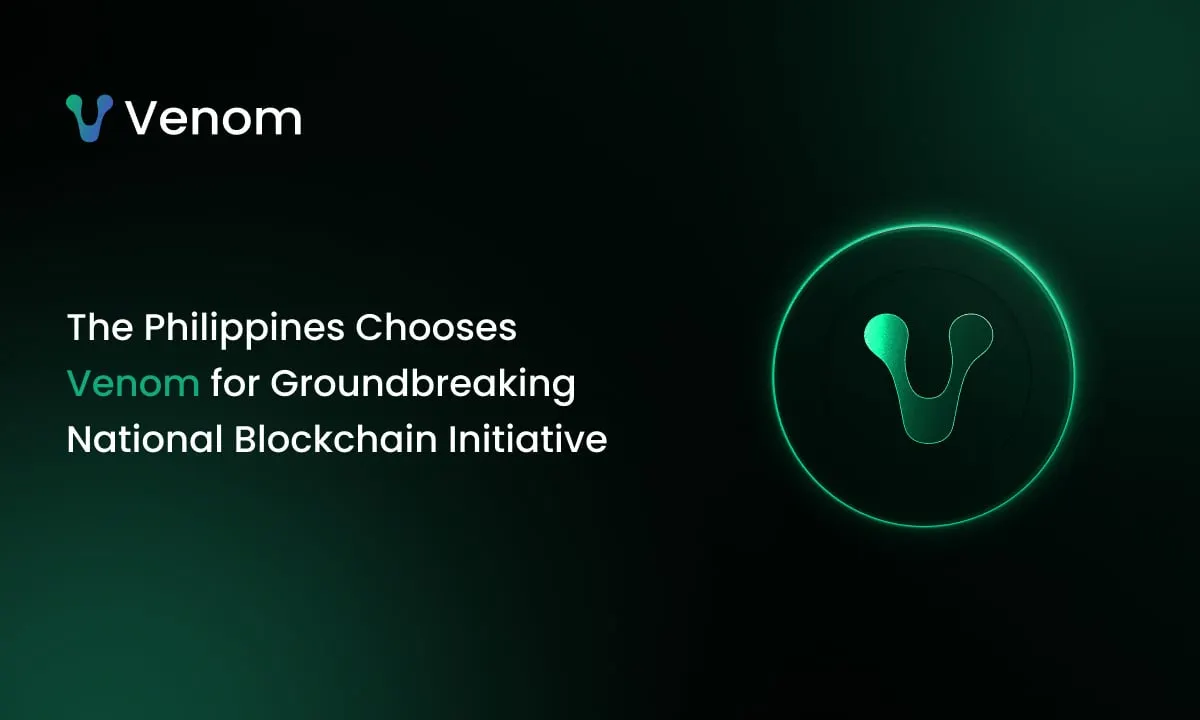 Venom

The Philippines Chooses Venom for Groundbreaking National Blockchain Initiative